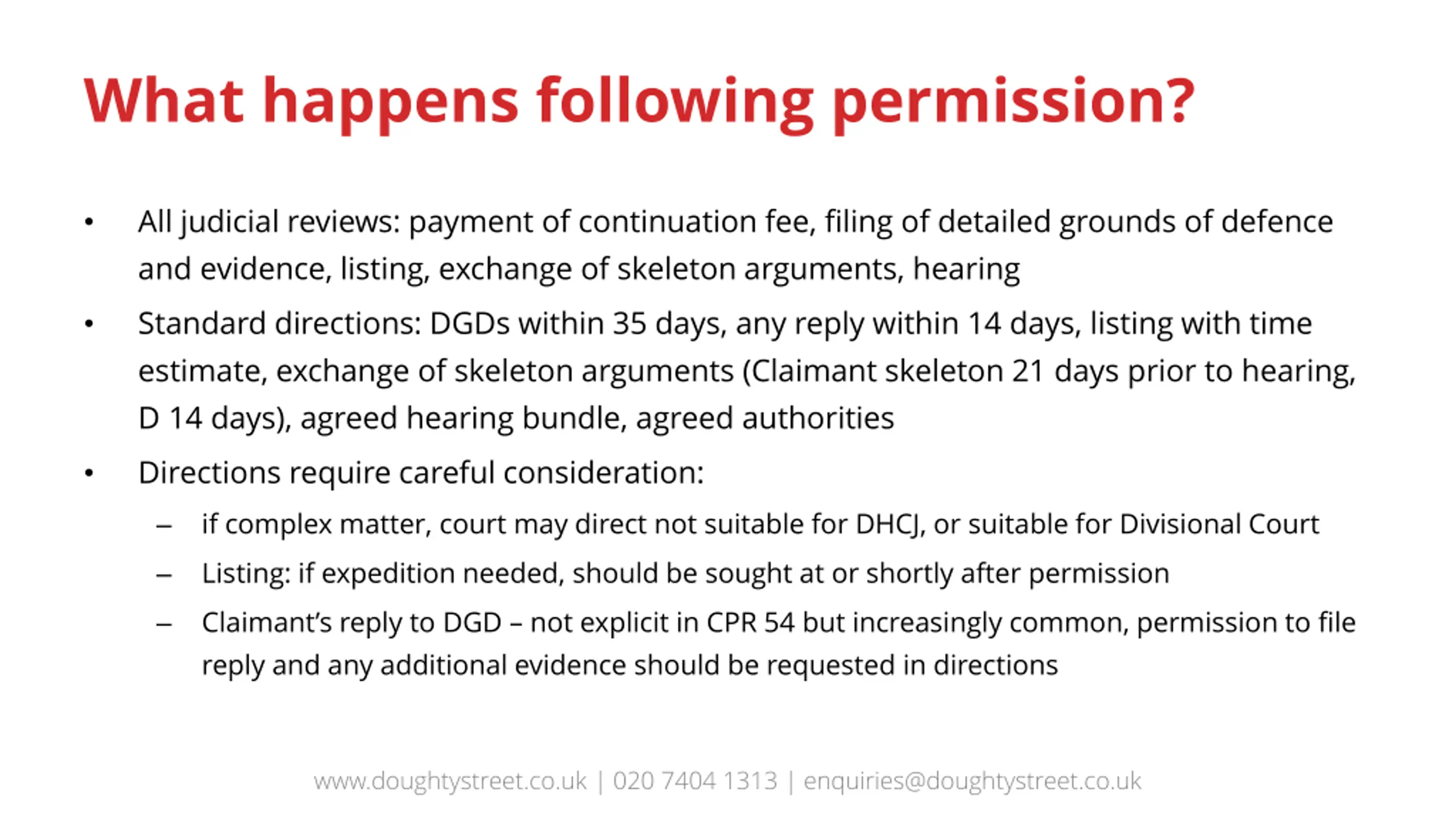 What happens following permission?

• All judicial reviews: payment of continuation fee, filing of detailed grounds of defence and evidence, listing, exchange of skeleton arguments, hearing

• Standard directions: DGDs within 35 days, any reply within 14 days, listing with time estimate, exchange of skeleton arguments (Claimant skeleton 21 days prior to hearing, D 14 days), agreed hearing bundle, agreed authorities

• Directions require careful consideration:

– if complex matter, court may direct not suitable for DHCJ, or suitable for Divisional Court

– Listing: if expedition needed, should be sought at or shortly after permission

– Claimant's reply to DGD – not explicit in CPR 54 but increasingly common, permission to file reply and any additional evidence should be requested in directions

www.doughtystreet.co.uk | 020 7404 1313 | enquiries@doughtystreet.co.uk